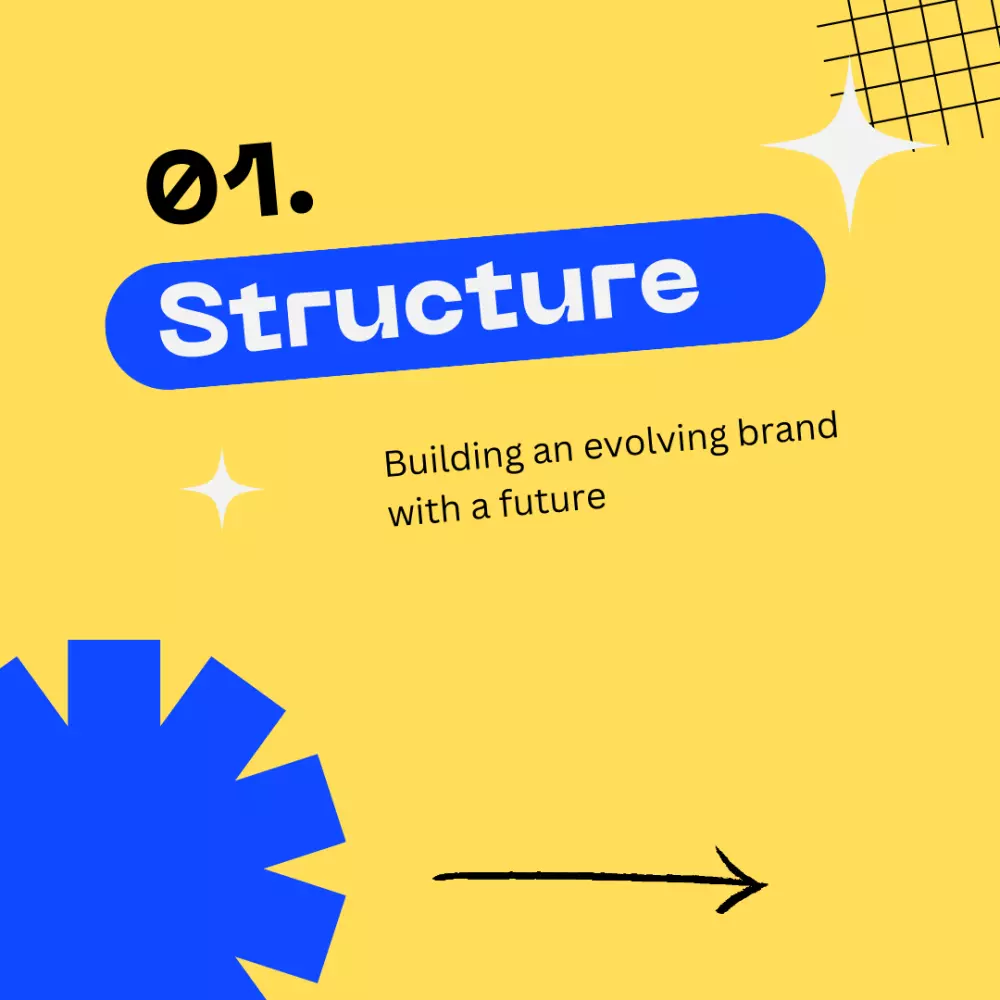 01.

Structure

Building an evolving brand with a future